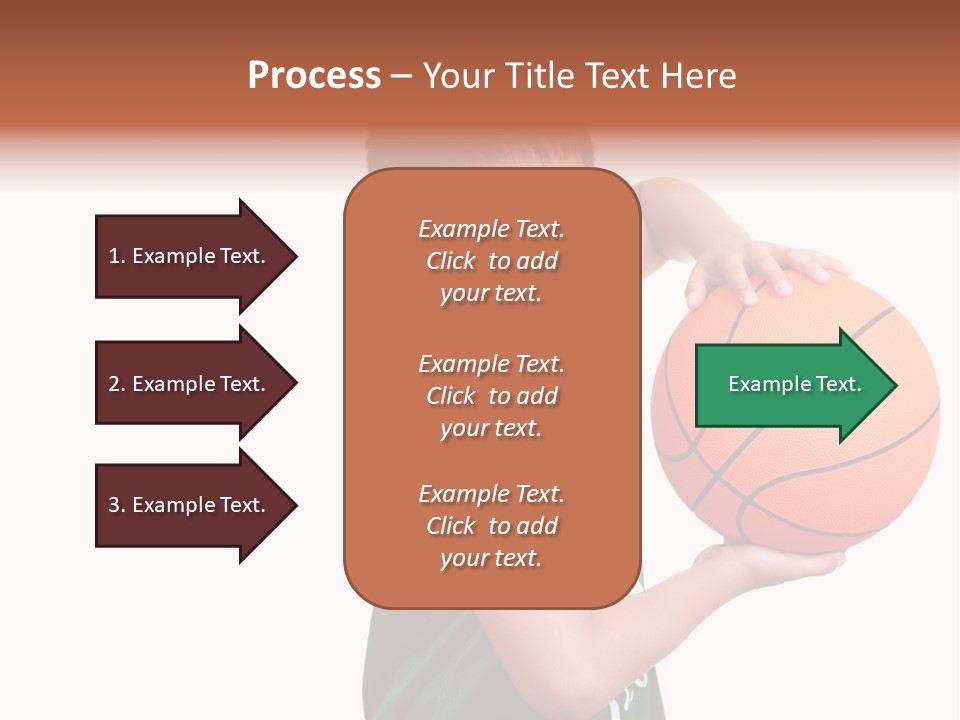 Process – Your Title Text Here

1. Example Text.

2. Example Text.

3. Example Text.

Example Text. Click to add your text.

Example Text. Click to add your text.

Example Text. Click to add your text.

Example Text.